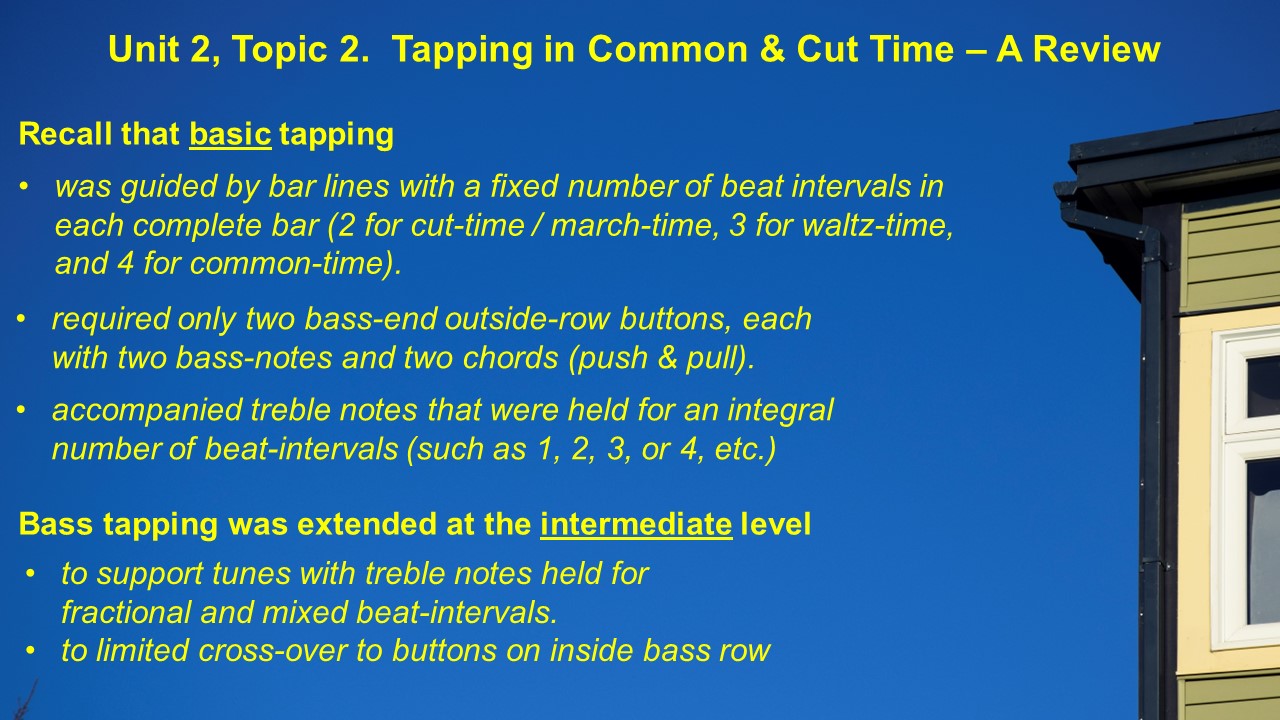 Unit 2, Topic 2. Tapping in Common & Cut Time – A Review

Recall that basic tapping

• was guided by bar lines with a fixed number of beat intervals in each complete bar (2 for cut-time / march-time, 3 for waltz-time, and 4 for common-time).

• required only two bass-end outside-row buttons, each with two bass-notes and two chords (push & pull).

• accompanied treble notes that were held for an integral number of beat-intervals (such as 1, 2, 3, or 4, etc.)

Bass tapping was extended at the intermediate level

• to support tunes with treble notes held for fractional and mixed beat-intervals.
• to limited cross-over to buttons on inside bass row